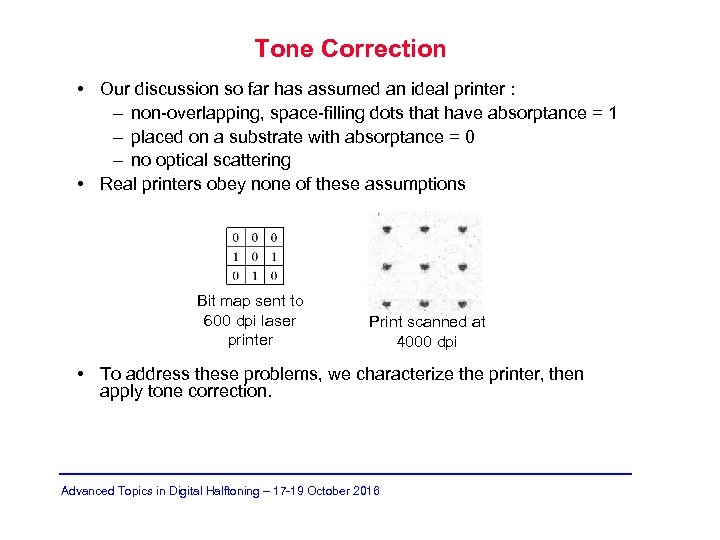 Tone Correction

• Our discussion so far has assumed an ideal printer :
– non-overlapping, space-filling dots that have absorptance = 1
– placed on a substrate with absorptance = 0
– no optical scattering
• Real printers obey none of these assumptions

| 0 | 0 | 0 |
|---|---|---|
| 1 | 0 | 1 |
| 0 | 1 | 0 |

Bit map sent to 600 dpi laser printer

Print scanned at 4000 dpi

• To address these problems, we characterize the printer, then apply tone correction.

Advanced Topics in Digital Halftoning – 17-19 October 2016